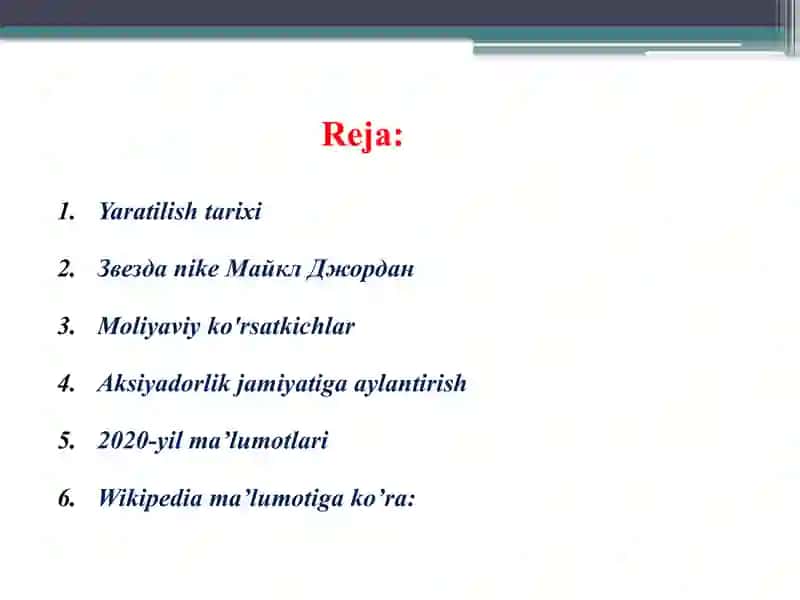 Reja:

1. Yaratilish tarixi

2. Звезда nike Майкл Джордан

3. Moliyaviy ko'rsatkichlar

4. Aksiyadorlik jamiyatiga aylantirish

5. 2020-yil ma’lumotlari

6. Wikipedia ma’lumotiga ko’ra: